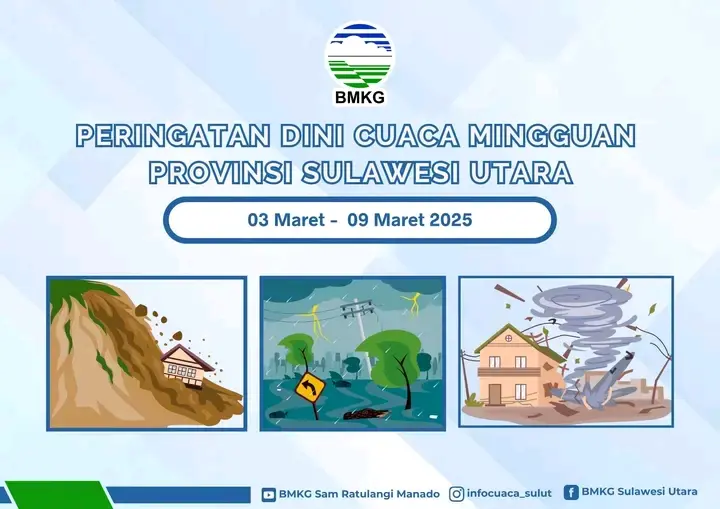 BMKG

PERINGATAN DINI CUACA MINGGUAN PROVINSI SULAWESI UTARA

03 Maret - 09 Maret 2025

BMKG Sam Ratulangi Manado infocuaca_sulut BMKG Sulawesi Utara